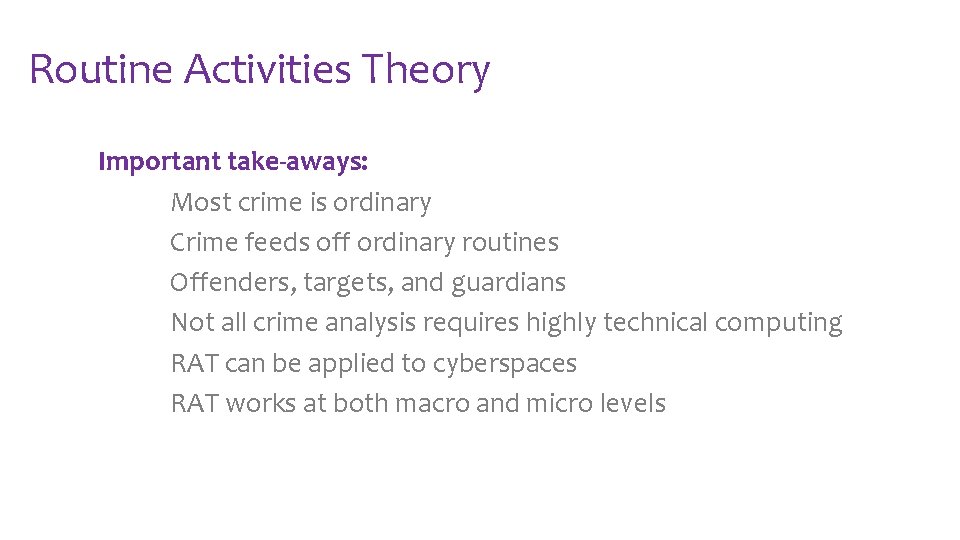 Routine Activities Theory

Important take-aways:

Most crime is ordinary

Crime feeds off ordinary routines

Offenders, targets, and guardians

Not all crime analysis requires highly technical computing

RAT can be applied to cyberspaces

RAT works at both macro and micro levels